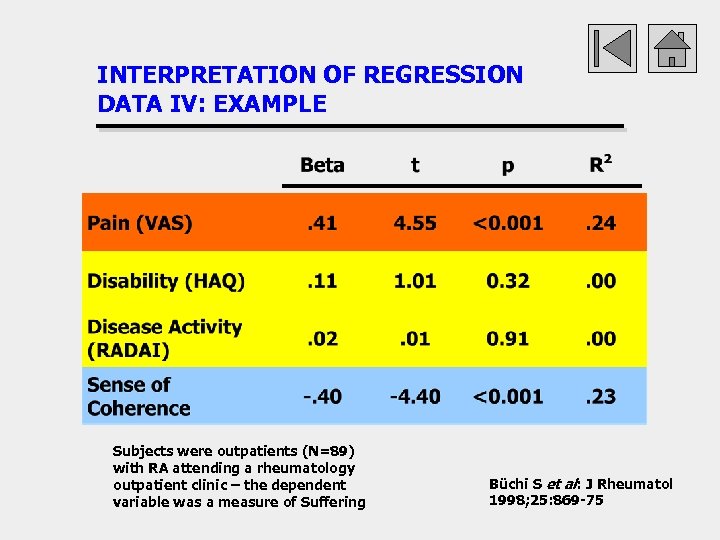 INTERPRETATION OF REGRESSION DATA IV: EXAMPLE

| | Beta | t | p | $R^2$ |
|---|---|---|---|---|
| Pain (VAS) | .41 | 4.55 | <0.001 | .24 |
| Disability (HAQ) | .11 | 1.01 | 0.32 | .00 |
| Disease Activity (RADAI) | .02 | .01 | 0.91 | .00 |
| Sense of Coherence | -.40 | -4.40 | <0.001 | .23 |

Subjects were outpatients (N=89) with RA attending a rheumatology outpatient clinic – the dependent variable was a measure of Suffering

Büchi S et al: J Rheumatol 1998;25:869-75